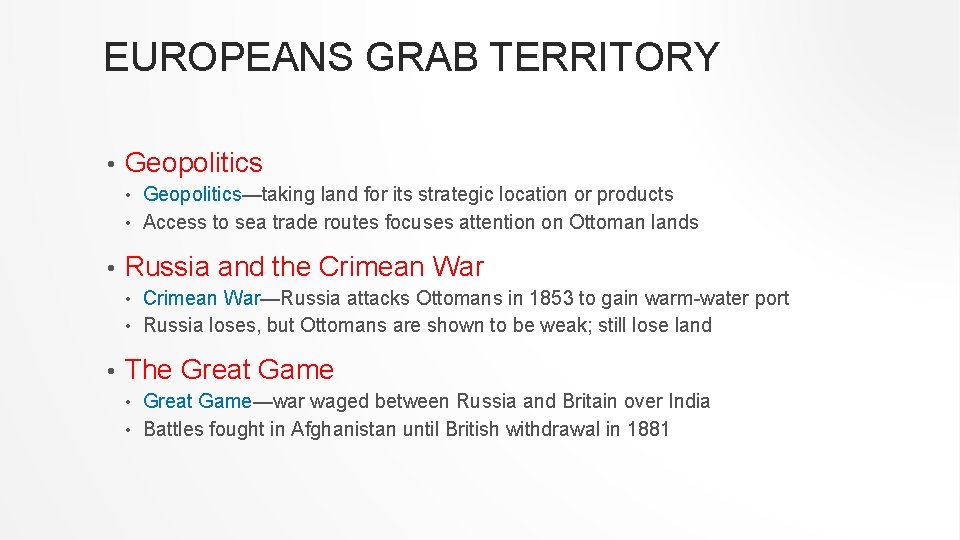 EUROPEANS GRAB TERRITORY

• Geopolitics
• Geopolitics—taking land for its strategic location or products
• Access to sea trade routes focuses attention on Ottoman lands

• Russia and the Crimean War
• Crimean War—Russia attacks Ottomans in 1853 to gain warm-water port
• Russia loses, but Ottomans are shown to be weak; still lose land

• The Great Game
• Great Game—war waged between Russia and Britain over India
• Battles fought in Afghanistan until British withdrawal in 1881